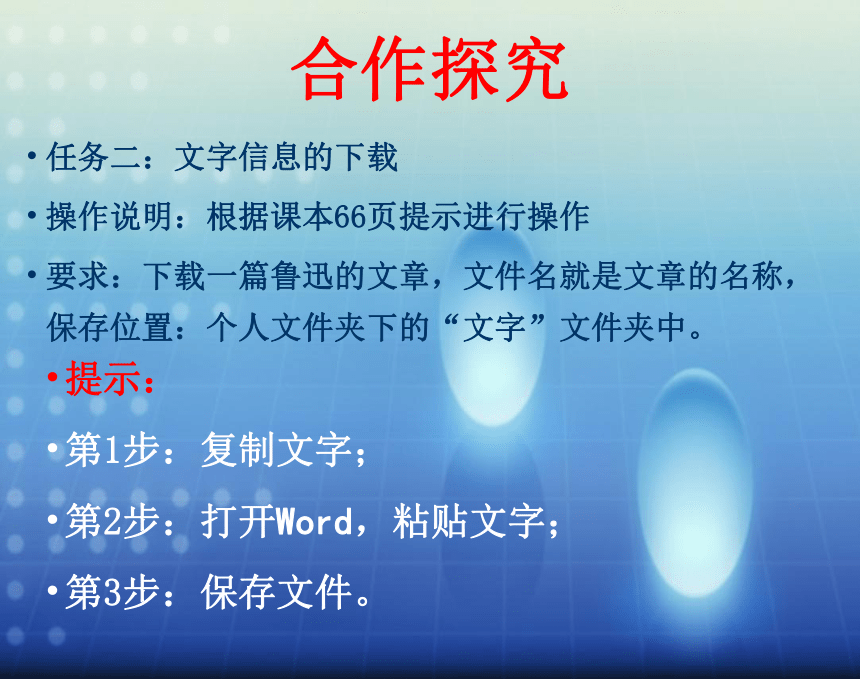 合作探究

• 任务二：文字信息的下载

• 操作说明：根据课本66页提示进行操作

• 要求：下载一篇鲁迅的文章，文件名就是文章的名称，保存位置：个人文件夹下的“文字”文件夹中。

• 提示：

• 第1步：复制文字；

• 第2步：打开Word，粘贴文字；

• 第3步：保存文件。